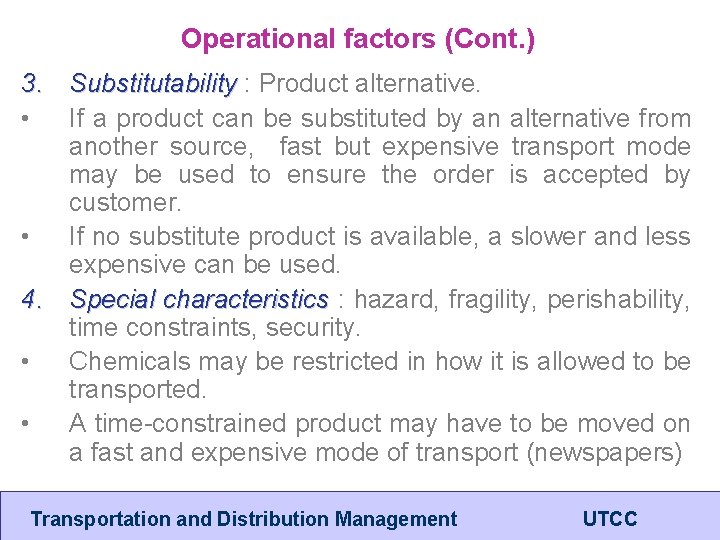 Operational factors (Cont.)

3. Substitutability : Product alternative.

• If a product can be substituted by an alternative from another source, fast but expensive transport mode may be used to ensure the order is accepted by customer.

• If no substitute product is available, a slower and less expensive can be used.

4. Special characteristics : hazard, fragility, perishability, time constraints, security.

• Chemicals may be restricted in how it is allowed to be transported.

• A time-constrained product may have to be moved on a fast and expensive mode of transport (newspapers)

Transportation and Distribution Management UTCC